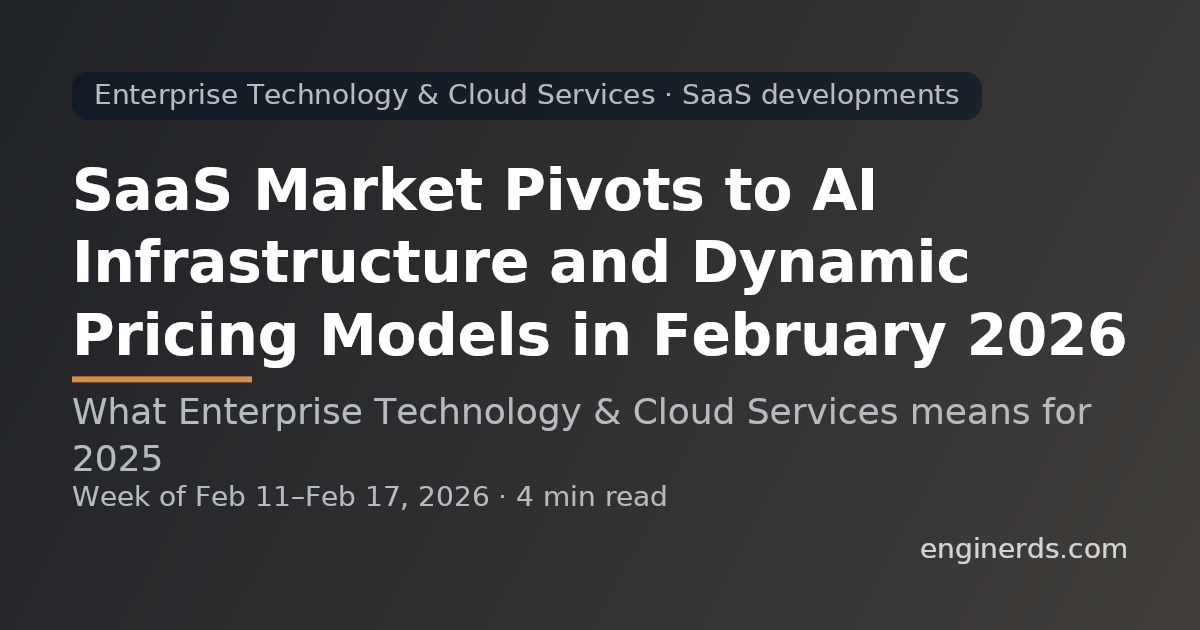 Enterprise Technology & Cloud Services · SaaS developments

SaaS Market Pivots to AI Infrastructure and Dynamic Pricing Models in February 2026

What Enterprise Technology & Cloud Services means for 2025

Week of Feb 11–Feb 17, 2026 · 4 min read

enginerds.com